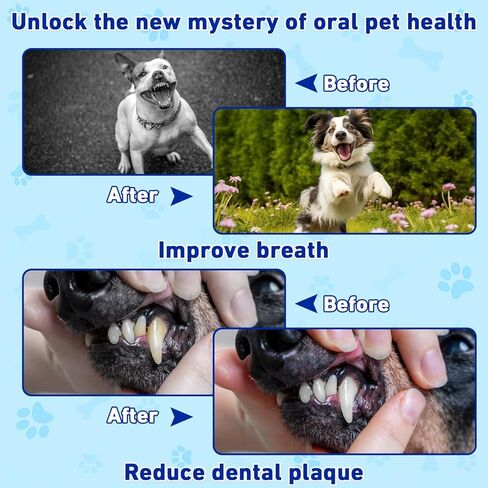 Unlock the new mystery of oral pet health

Before

After

Improve breath

Before

After

Reduce dental plaque